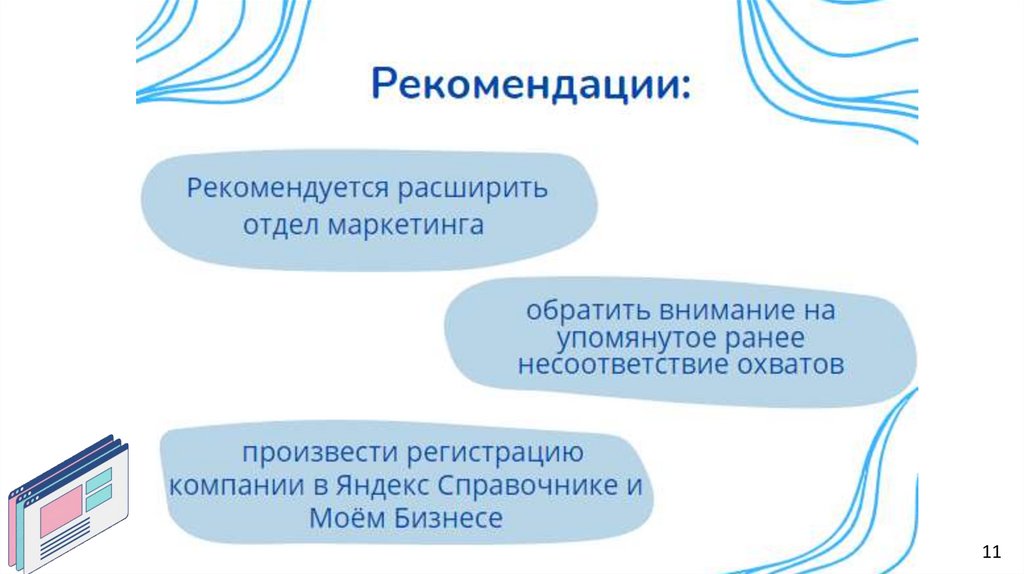 Рекомендации:

Рекомендуется расширить отдел маркетинга

обратить внимание на упомянутое ранее несоответствие охватов

произвести регистрацию компании в Яндекс Справочнике и Моём Бизнесе

11